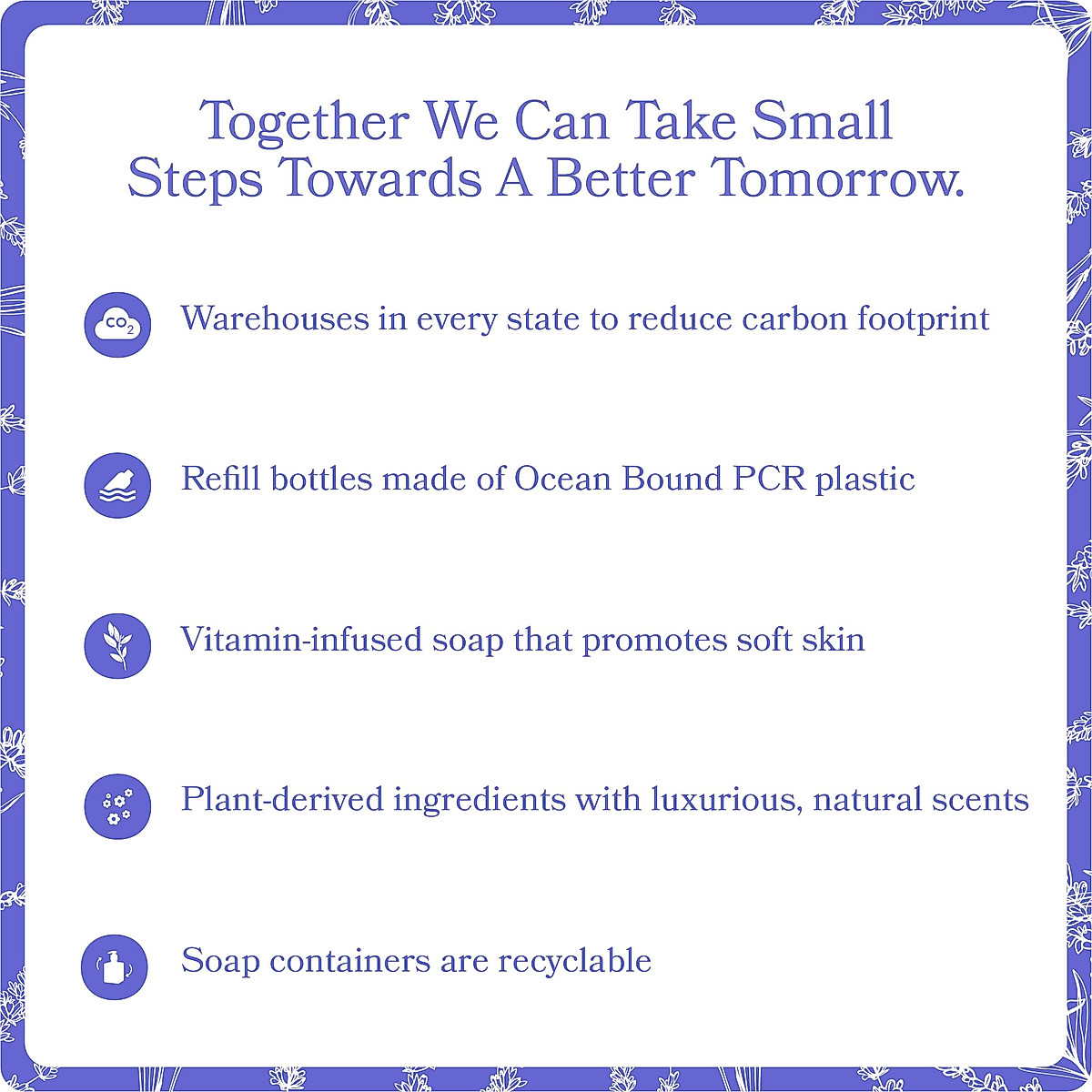 Together We Can Take Small Steps Towards A Better Tomorrow.

$CO_2$

Warehouses in every state to reduce carbon footprint

Refill bottles made of Ocean Bound PCR plastic

Vitamin-infused soap that promotes soft skin

Plant-derived ingredients with luxurious, natural scents

Soap containers are recyclable